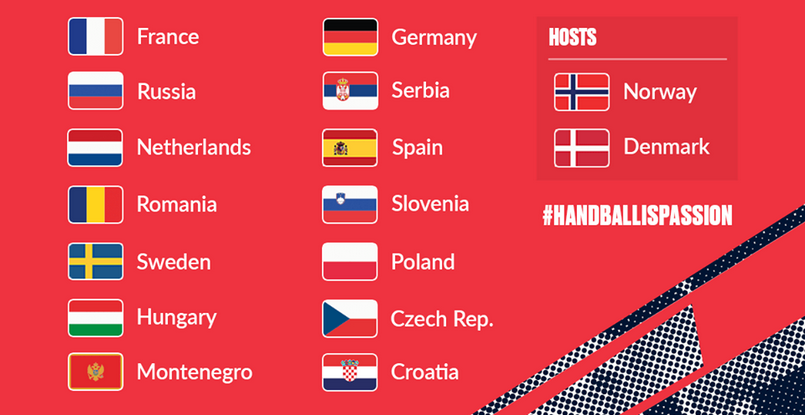 France
Russia
Netherlands
Romania
Sweden
Hungary
Montenegro

Germany
Serbia
Spain
Slovenia
Poland
Czech Rep.
Croatia

HOSTS
Norway
Denmark

#HANDBALLISPASSION